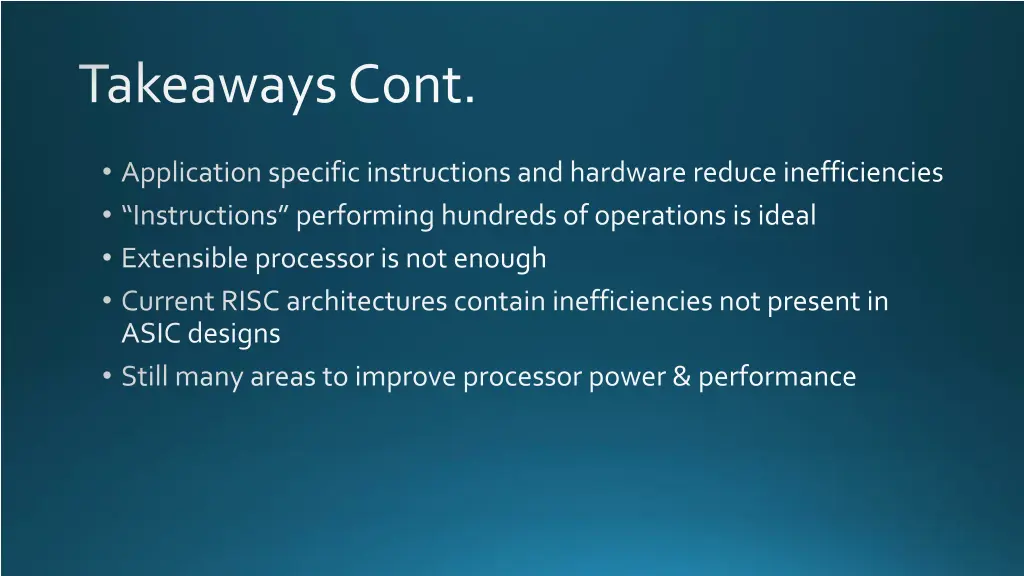 Takeaways Cont.

• Application specific instructions and hardware reduce inefficiencies
• “Instructions” performing hundreds of operations is ideal
• Extensible processor is not enough
• Current RISC architectures contain inefficiencies not present in ASIC designs
• Still many areas to improve processor power & performance